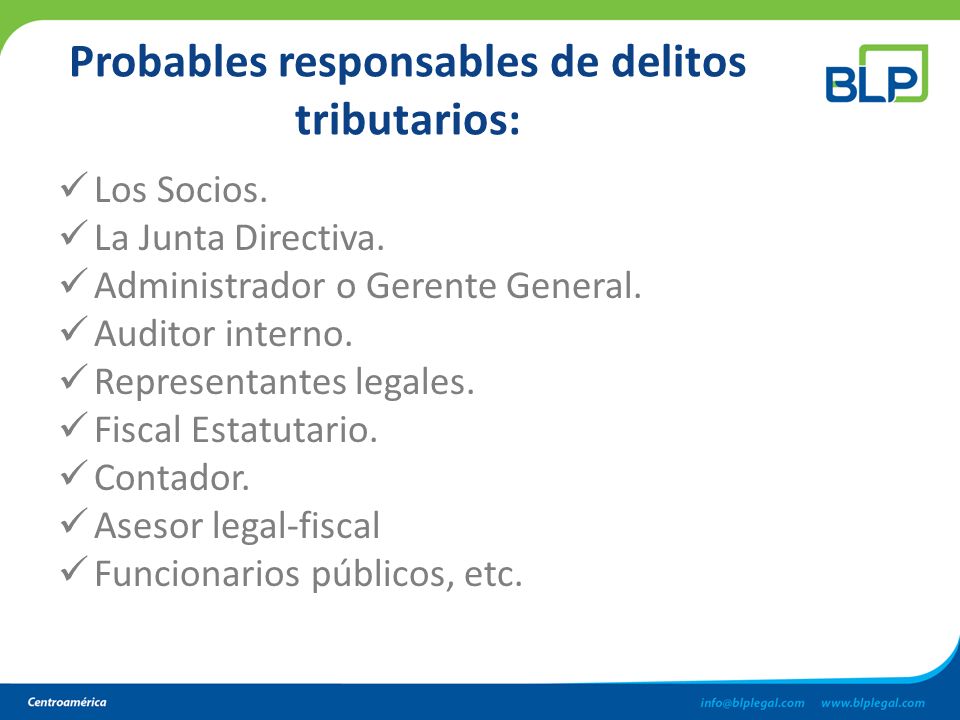 Probables responsables de delitos tributarios:

BLP

✓ Los Socios.
✓ La Junta Directiva.
✓ Administrador o Gerente General.
✓ Auditor interno.
✓ Representantes legales.
✓ Fiscal Estatutario.
✓ Contador.
✓ Asesor legal-fiscal
✓ Funcionarios públicos, etc.

Centroamérica

info@blplegal.com www.blplegal.com